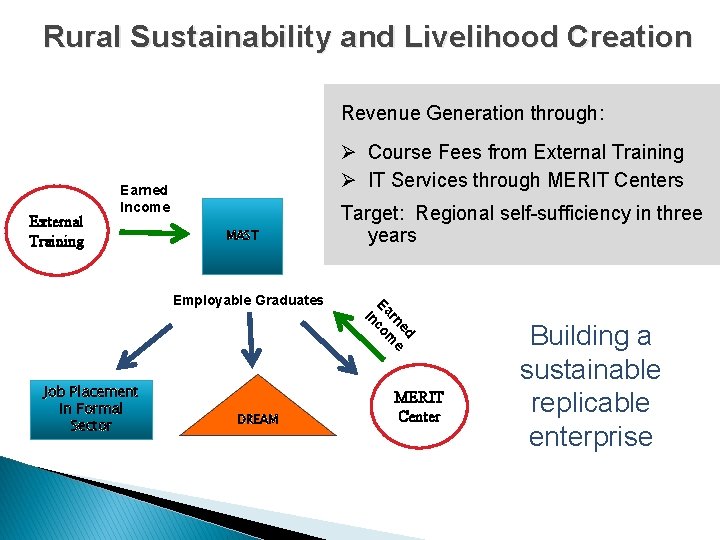 Rural Sustainability and Livelihood Creation

Revenue Generation through:

➢ Course Fees from External Training
➢ IT Services through MERIT Centers

Target: Regional self-sufficiency in three years

External Training

Earned Income

MAST

Employable Graduates

Earned Income

Job Placement In Formal Sector

DREAM

MERIT Center

Building a sustainable replicable enterprise